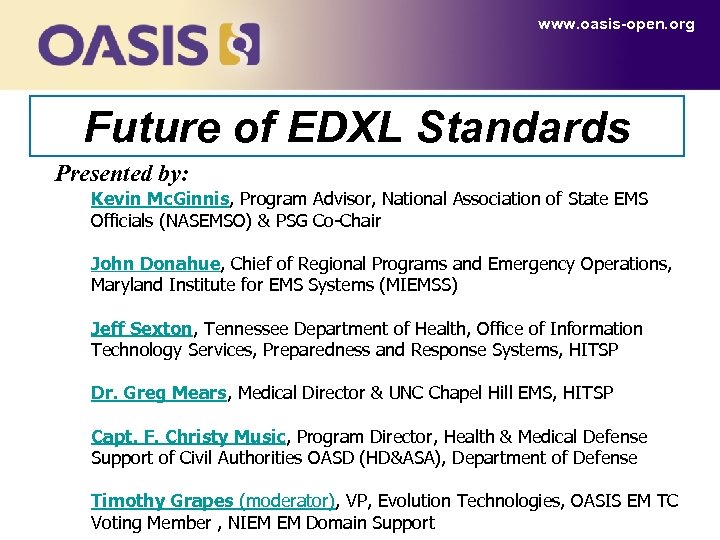 OASIS

www.oasis-open.org

Future of EDXL Standards

Presented by:

Kevin McGinnis, Program Advisor, National Association of State EMS Officials (NASEMSO) & PSG Co-Chair

John Donahue, Chief of Regional Programs and Emergency Operations, Maryland Institute for EMS Systems (MIEMSS)

Jeff Sexton, Tennessee Department of Health, Office of Information Technology Services, Preparedness and Response Systems, HITSP

Dr. Greg Mears, Medical Director & UNC Chapel Hill EMS, HITSP

Capt. F. Christy Music, Program Director, Health & Medical Defense Support of Civil Authorities OASD (HD&ASA), Department of Defense

Timothy Grapes (moderator), VP, Evolution Technologies, OASIS EM TC Voting Member , NIEM EM Domain Support